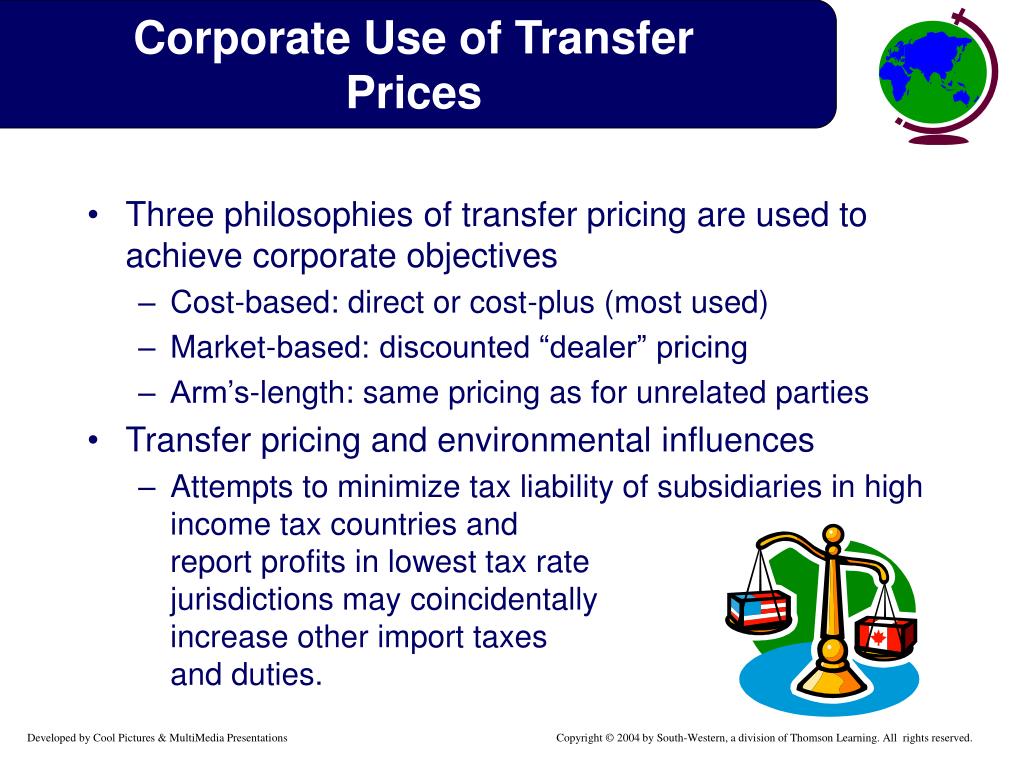 Corporate Use of Transfer Prices

• Three philosophies of transfer pricing are used to achieve corporate objectives
– Cost-based: direct or cost-plus (most used)
– Market-based: discounted “dealer” pricing
– Arm’s-length: same pricing as for unrelated parties
• Transfer pricing and environmental influences
– Attempts to minimize tax liability of subsidiaries in high income tax countries and report profits in lowest tax rate jurisdictions may coincidentally increase other import taxes and duties.

Developed by Cool Pictures & MultiMedia Presentations

Copyright © 2004 by South-Western, a division of Thomson Learning. All rights reserved.